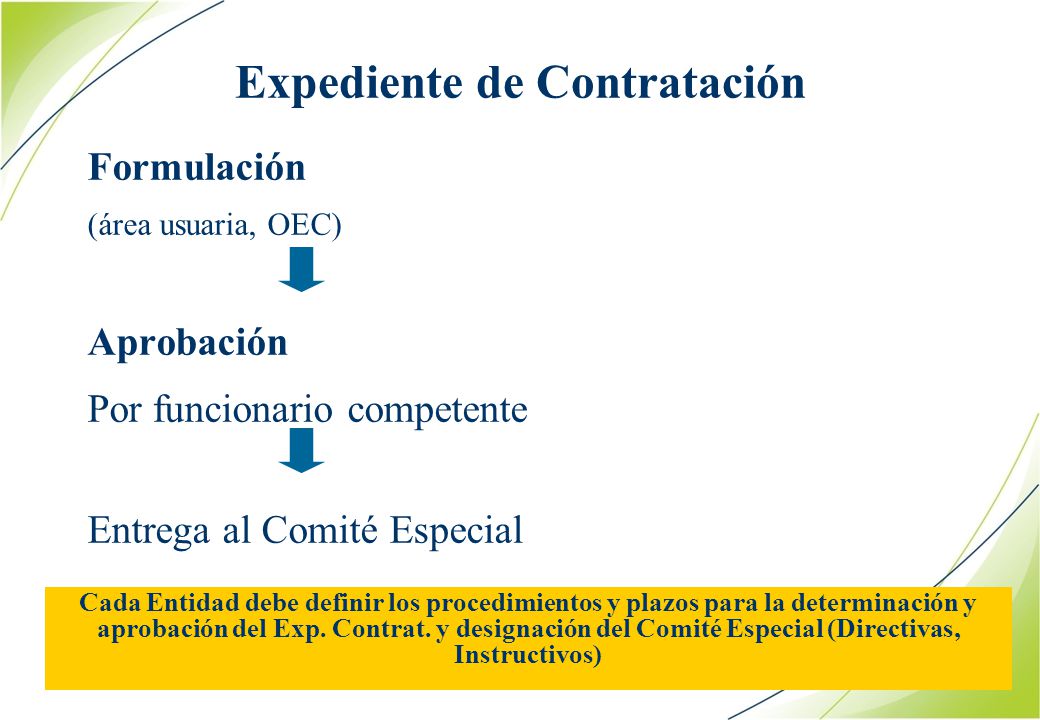 Expediente de Contratación

Formulación

(área usuaria, OEC)

Aprobación

Por funcionario competente

Entrega al Comité Especial

Cada Entidad debe definir los procedimientos y plazos para la determinación y aprobación del Exp. Contrat. y designación del Comité Especial (Directivas, Instructivos)